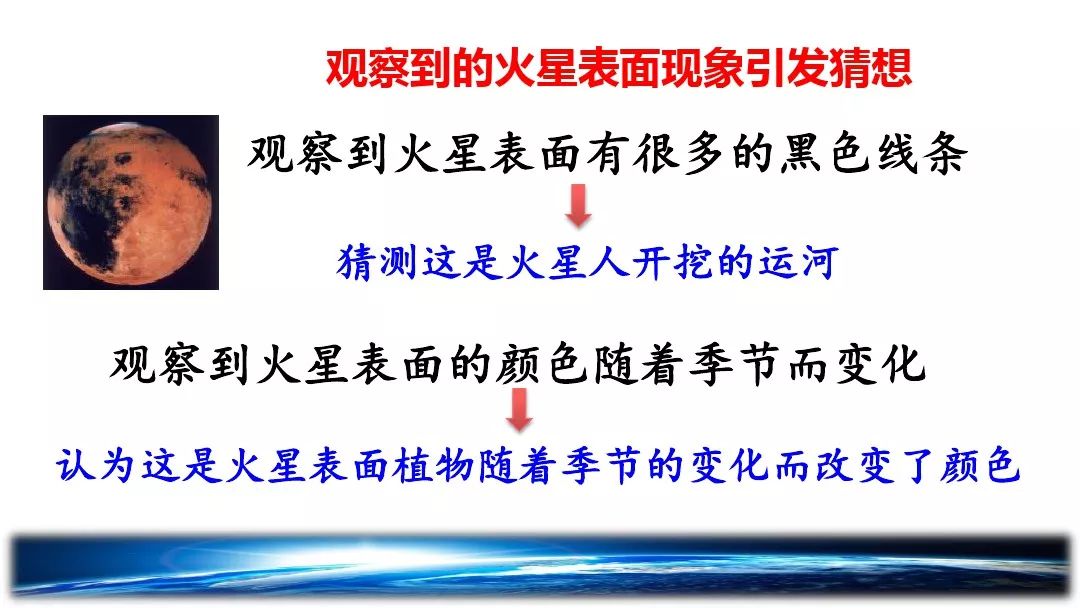 观察到的火星表面现象引发猜想

观察到火星表面有很多的黑色线条

猜测这是火星人开挖的运河

观察到火星表面的颜色随着季节而变化

认为这是火星表面植物随着季节的变化而改变了颜色